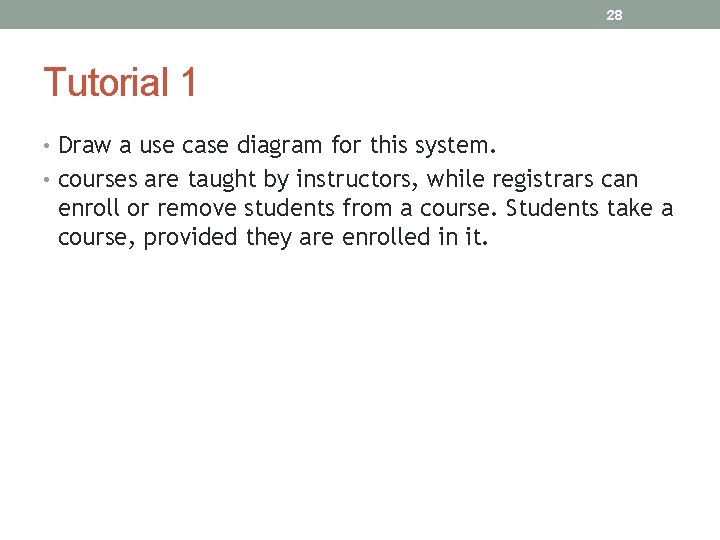 28

Tutorial 1

• Draw a use case diagram for this system.
• courses are taught by instructors, while registrars can enroll or remove students from a course. Students take a course, provided they are enrolled in it.